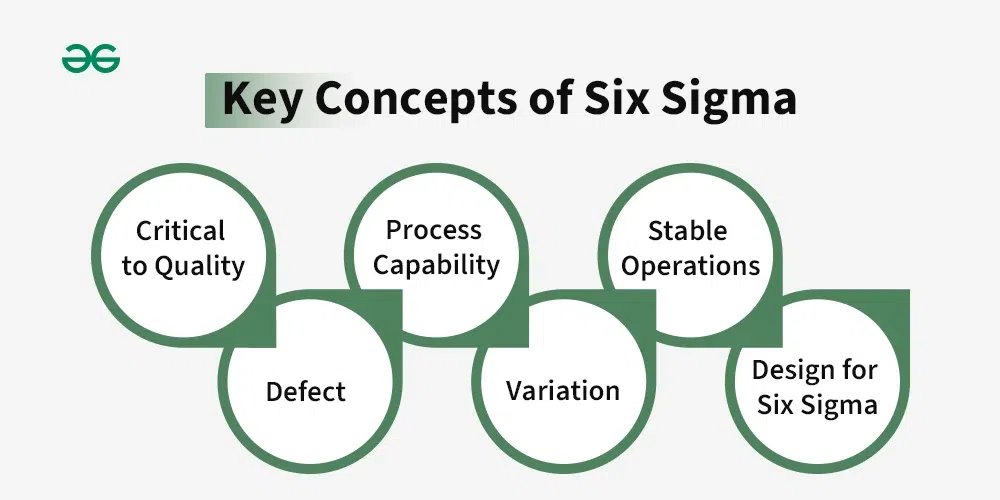 Key Concepts of Six Sigma

Critical to Quality

Defect

Process Capability

Variation

Stable Operations

Design for Six Sigma